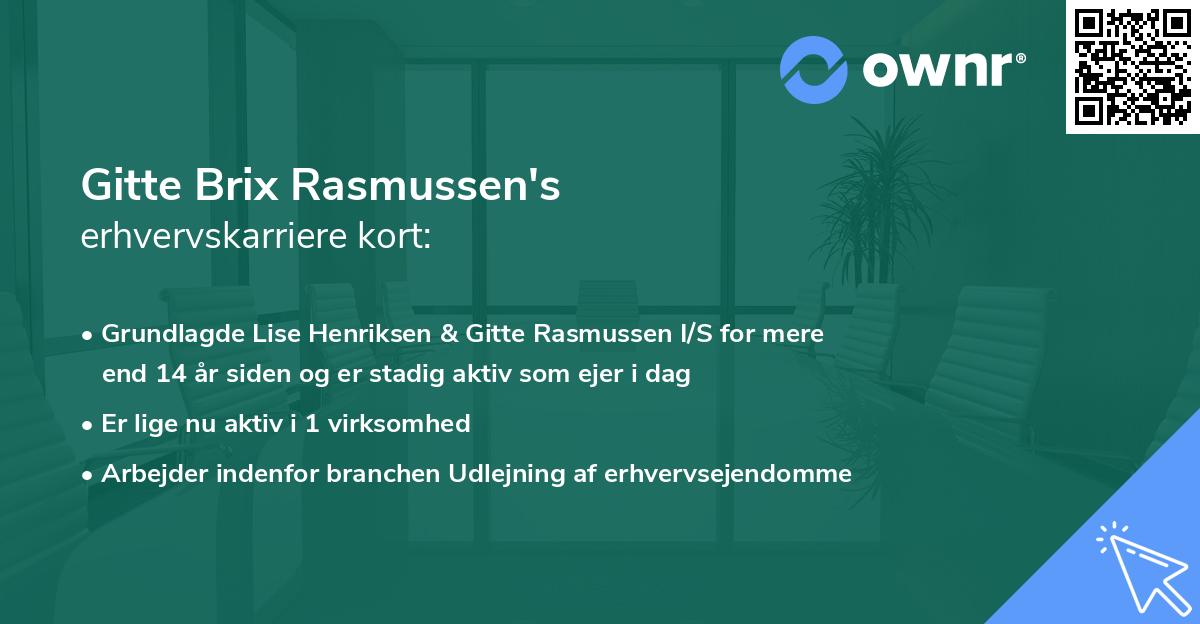 ownr®

Gitte Brix Rasmussen's
erhvervskarriere kort:

• Grundlagde Lise Henriksen & Gitte Rasmussen I/S for mere end 14 år siden og er stadig aktiv som ejer i dag
• Er lige nu aktiv i 1 virksomhed
• Arbejder indenfor branchen Udlejning af erhvervsejendomme